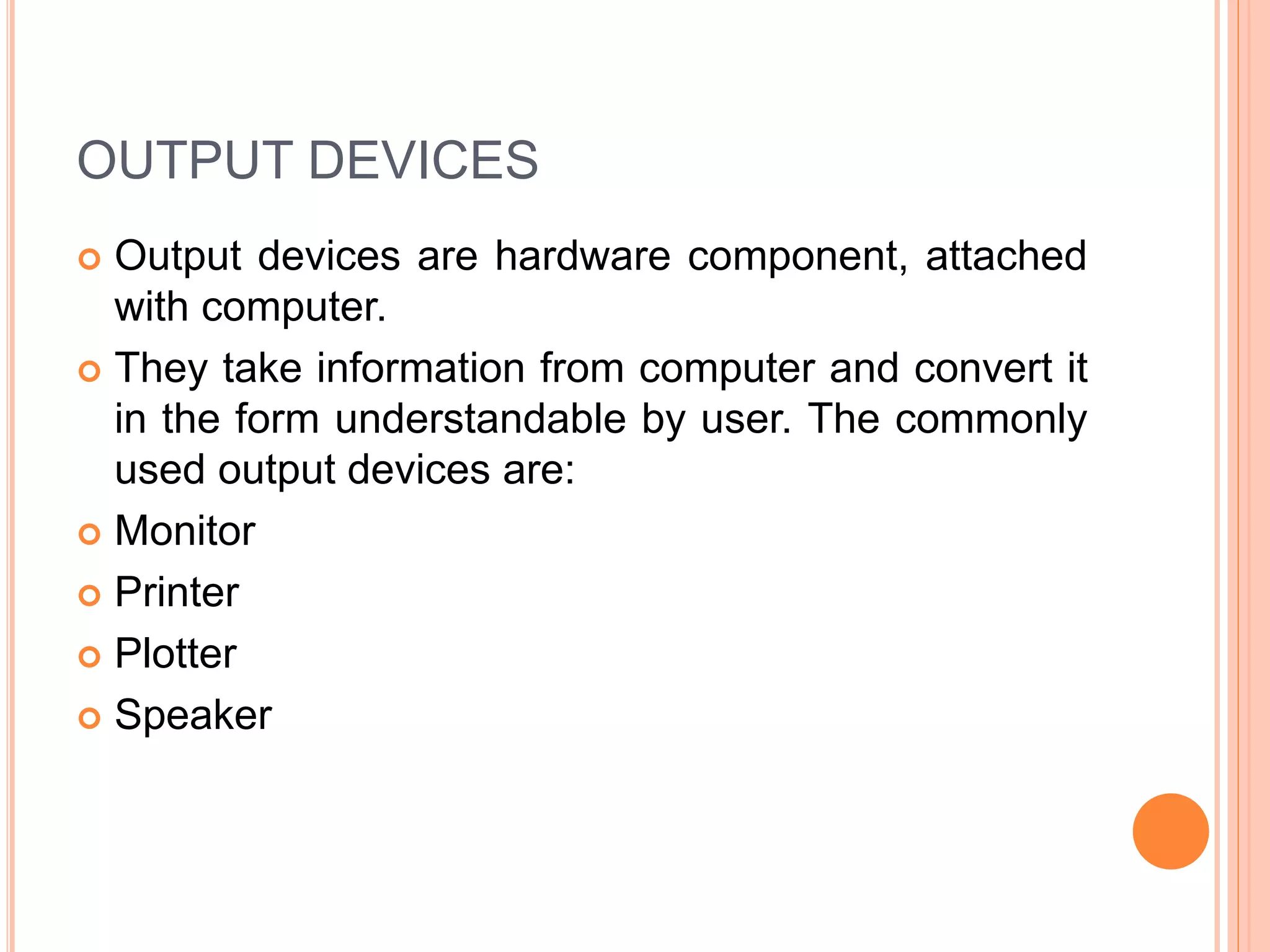 OUTPUT DEVICES

Output devices are hardware component, attached with computer.

They take information from computer and convert it in the form understandable by user. The commonly used output devices are:

Monitor

Printer

Plotter

Speaker